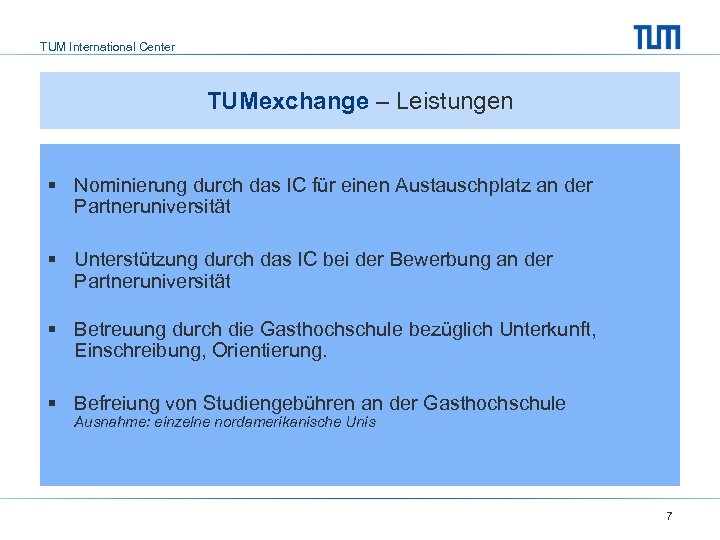 TUM International Center

TUM

TUMexchange – Leistungen

▪ Nominierung durch das IC für einen Austauschplatz an der Partneruniversität

▪ Unterstützung durch das IC bei der Bewerbung an der Partneruniversität

▪ Betreuung durch die Gasthochschule bezüglich Unterkunft, Einschreibung, Orientierung.

▪ Befreiung von Studiengebühren an der Gasthochschule
Ausnahme: einzelne nordamerikanische Unis

7